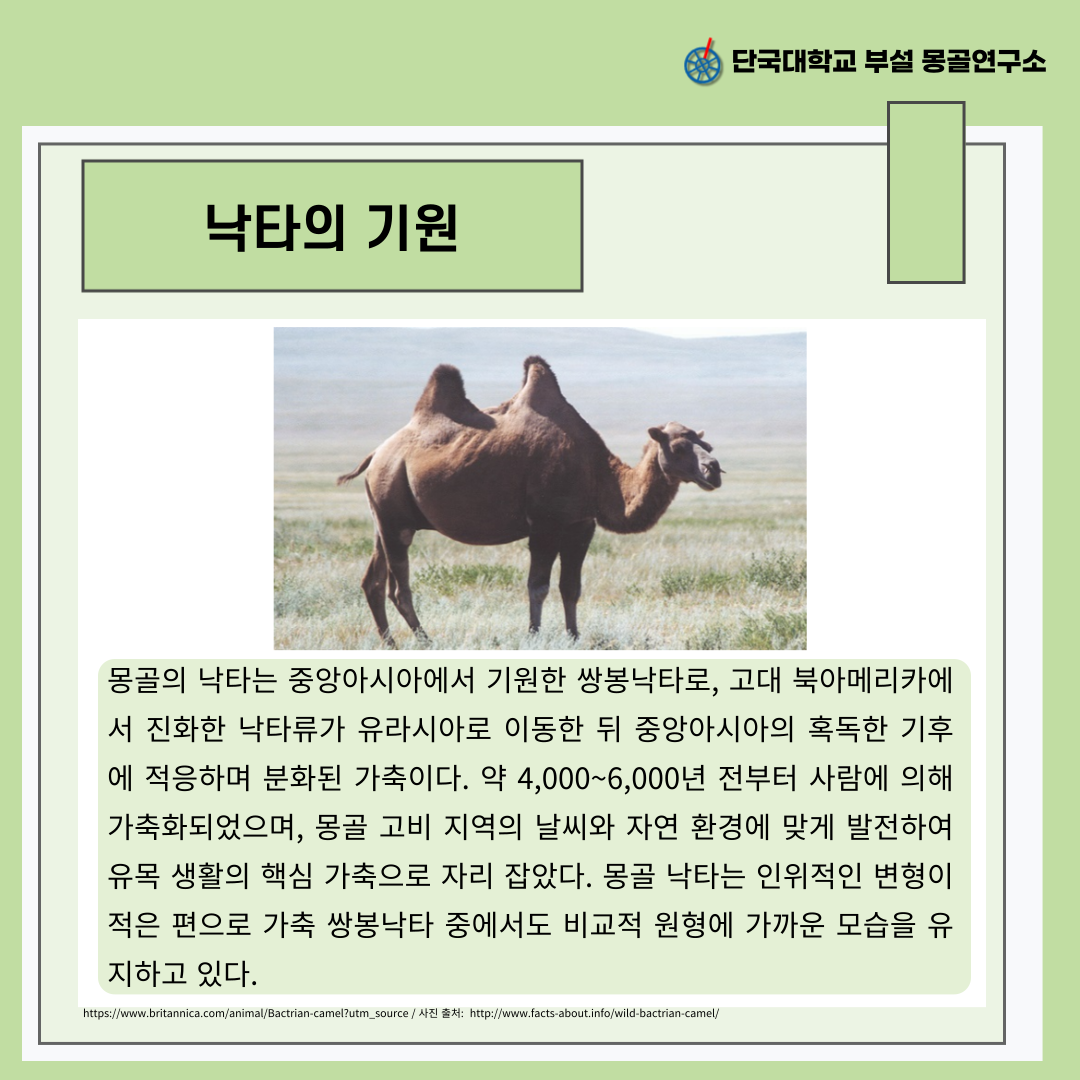 단국대학교 부설 몽골연구소

낙타의 기원

몽골의 낙타는 중앙아시아에서 기원한 쌍봉낙타로, 고대 북아메리카에서 진화한 낙타류가 유라시아로 이동한 뒤 중앙아시아의 혹독한 기후에 적응하며 분화된 가축이다. 약 4,000~6,000년 전부터 사람에 의해 가축화되었으며, 몽골 고비 지역의 날씨와 자연 환경에 맞게 발전하여 유목 생활의 핵심 가축으로 자리 잡았다. 몽골 낙타는 인위적인 변형이 적은 편으로 가축 쌍봉낙타 중에서도 비교적 원형에 가까운 모습을 유지하고 있다.

https://www.britannica.com/animal/Bactrian-camel?utm_source / 사진 출처: http://www.facts-about.info/wild-bactrian-camel/